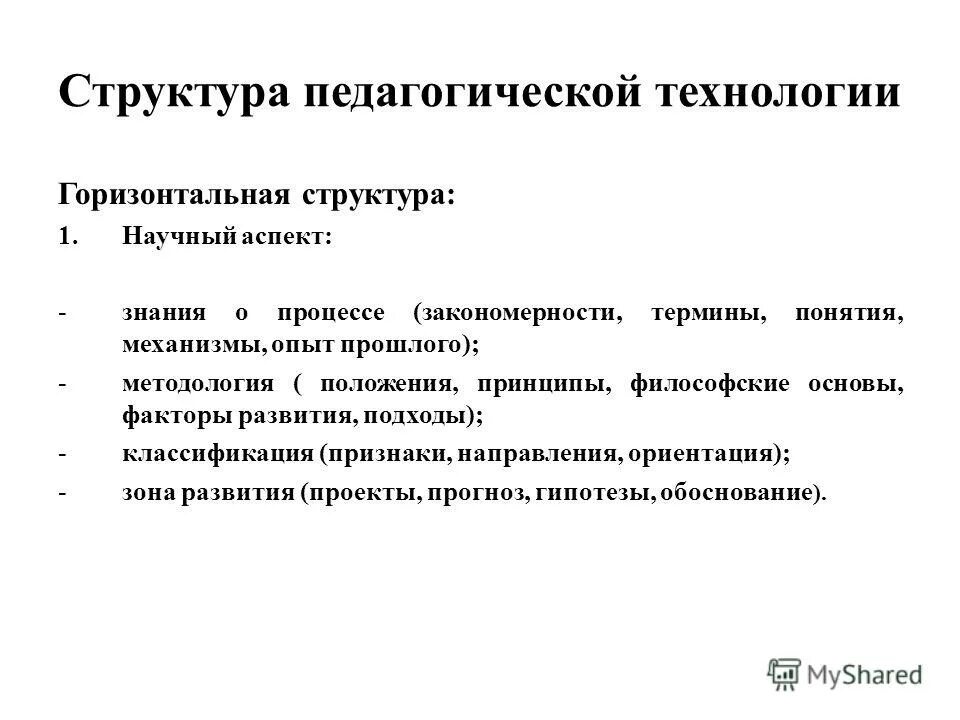 Структура педагогической технологии

Горизонтальная структура:

1. Научный аспект:

- знания о процессе (закономерности, термины, понятия, механизмы, опыт прошлого);

- методология ( положения, принципы, философские основы, факторы развития, подходы);

- классификация (признаки, направления, ориентация);

- зона развития (проекты, прогноз, гипотезы, обоснование).

MyShared